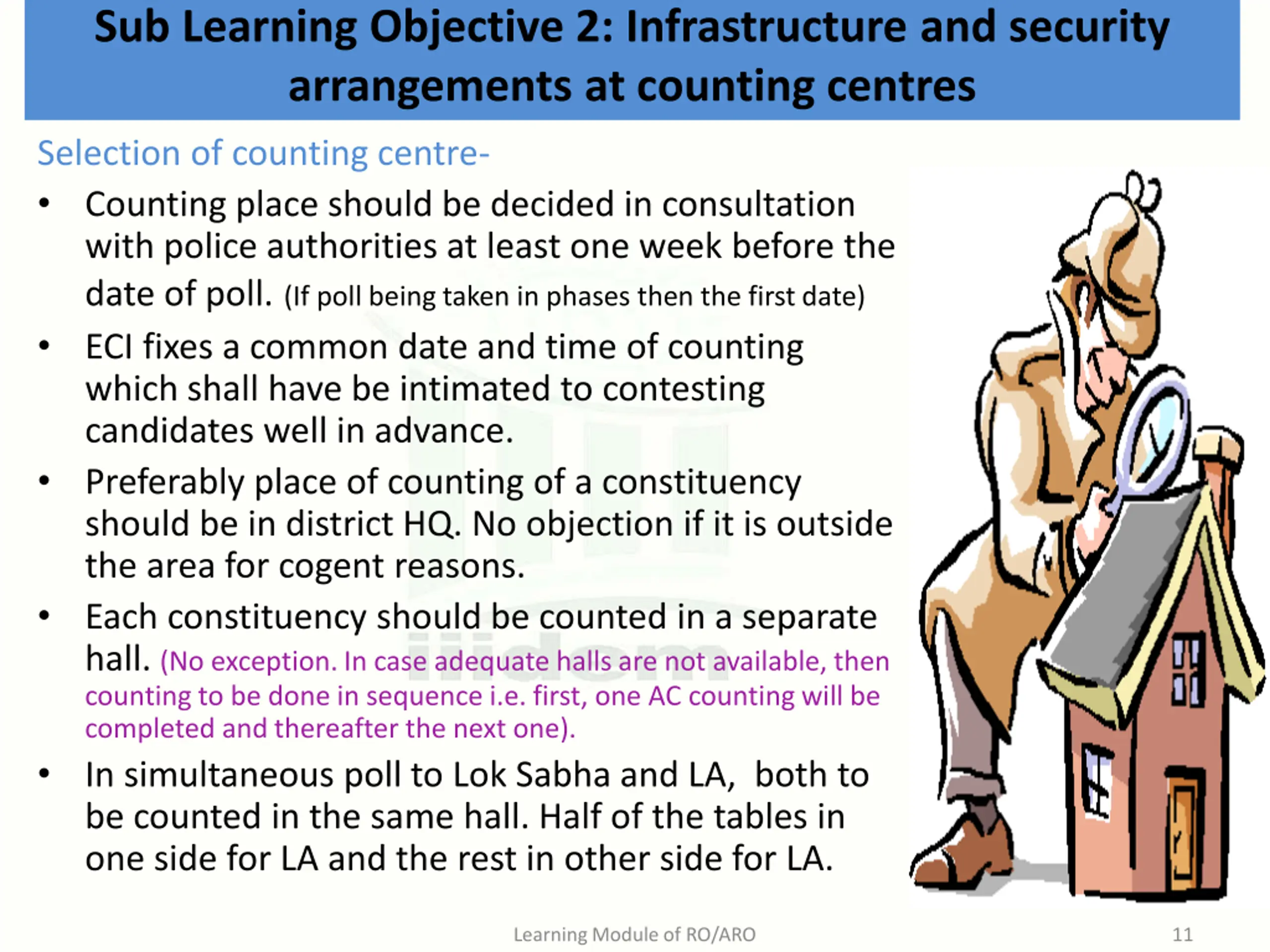 Sub Learning Objective 2: Infrastructure and security arrangements at counting centres

Selection of counting centre-

• Counting place should be decided in consultation with police authorities at least one week before the date of poll. (If poll being taken in phases then the first date)

• ECI fixes a common date and time of counting which shall have be intimated to contesting candidates well in advance.

• Preferably place of counting of a constituency should be in district HQ. No objection if it is outside the area for cogent reasons.

• Each constituency should be counted in a separate hall. (No exception. In case adequate halls are not available, then counting to be done in sequence i.e. first, one AC counting will be completed and thereafter the next one).

• In simultaneous poll to Lok Sabha and LA, both to be counted in the same hall. Half of the tables in one side for LA and the rest in other side for LA.

iiidem

Learning Module of RO/ARO

11